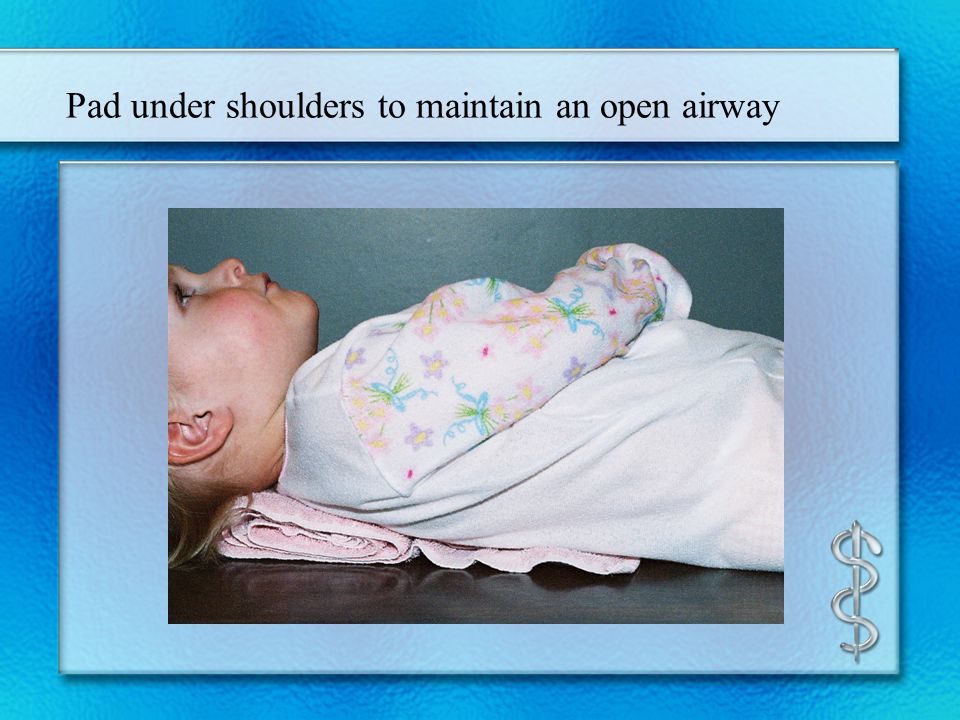 Pad under shoulders to maintain an open airway